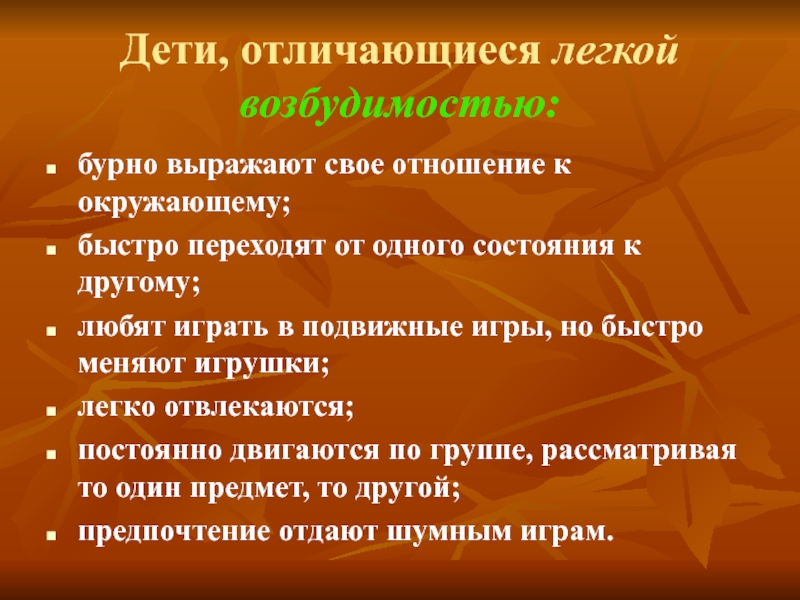 Дети, отличающиеся легкой возбудимостью:

- бурно выражают свое отношение к окружающему;
- быстро переходят от одного состояния к другому;
- любят играть в подвижные игры, но быстро меняют игрушки;
- легко отвлекаются;
- постоянно двигаются по группе, рассматривая то один предмет, то другой;
- предпочтение отдают шумным играм.